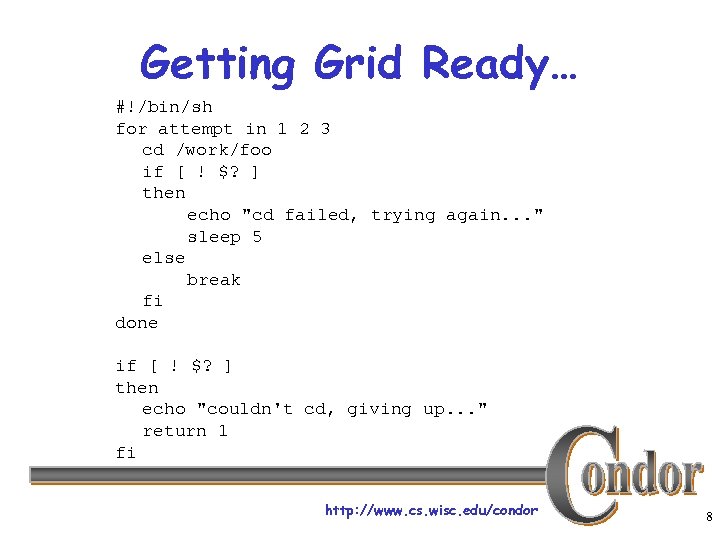 Getting Grid Ready…

#!/bin/sh
for attempt in 1 2 3
  cd /work/foo
  if [ ! $? ]
  then
      echo "cd failed, trying again..."
      sleep 5
  else
      break
  fi
done

if [ ! $? ]
then
  echo "couldn't cd, giving up..."
  return 1
fi

Condor

http://www.cs.wisc.edu/condor

8